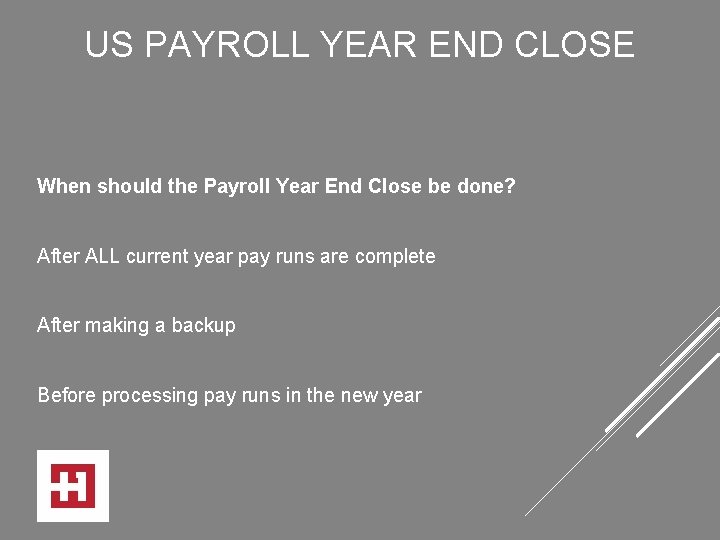 US PAYROLL YEAR END CLOSE

When should the Payroll Year End Close be done?

After ALL current year pay runs are complete

After making a backup

Before processing pay runs in the new year